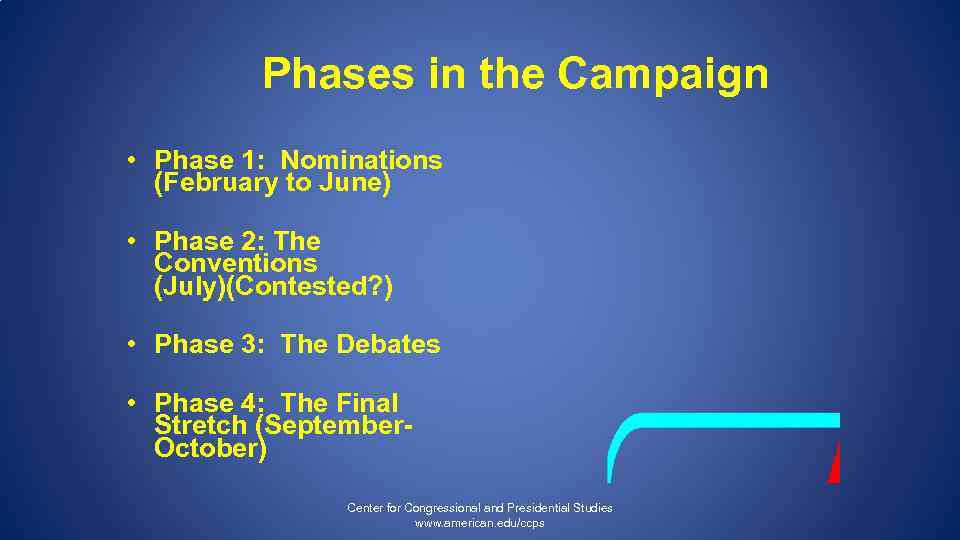 Phases in the Campaign

• Phase 1: Nominations (February to June)

• Phase 2: The Conventions (July)(Contested?)

• Phase 3: The Debates

• Phase 4: The Final Stretch (September-October)

Center for Congressional and Presidential Studies
www.american.edu/ccps